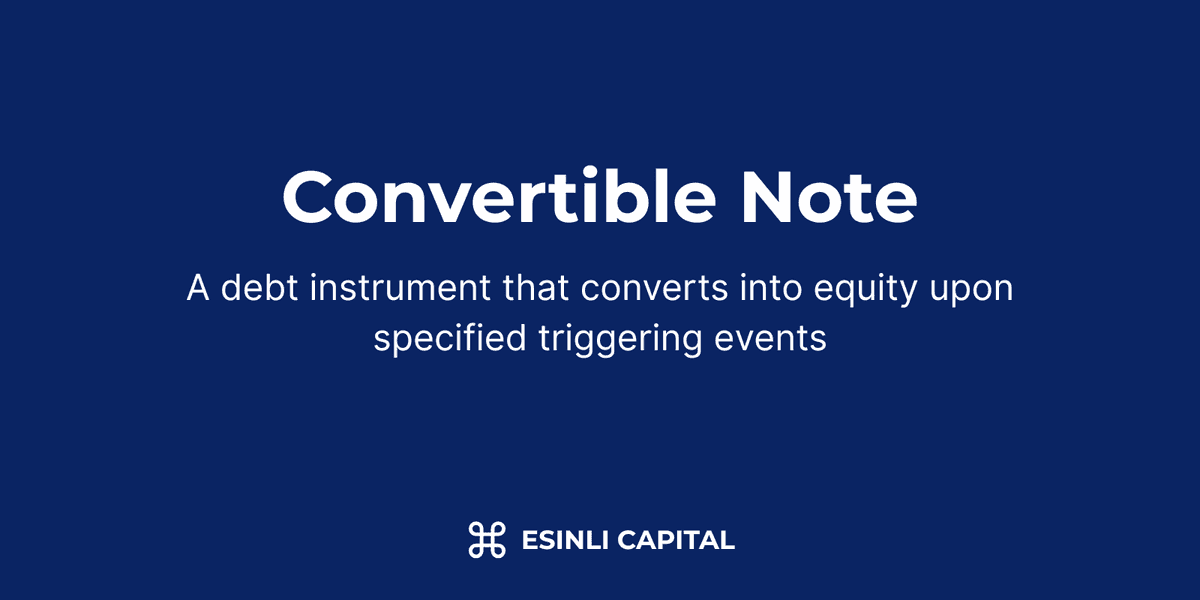 Convertible Note

A debt instrument that converts into equity upon specified triggering events

ESINLI CAPITAL